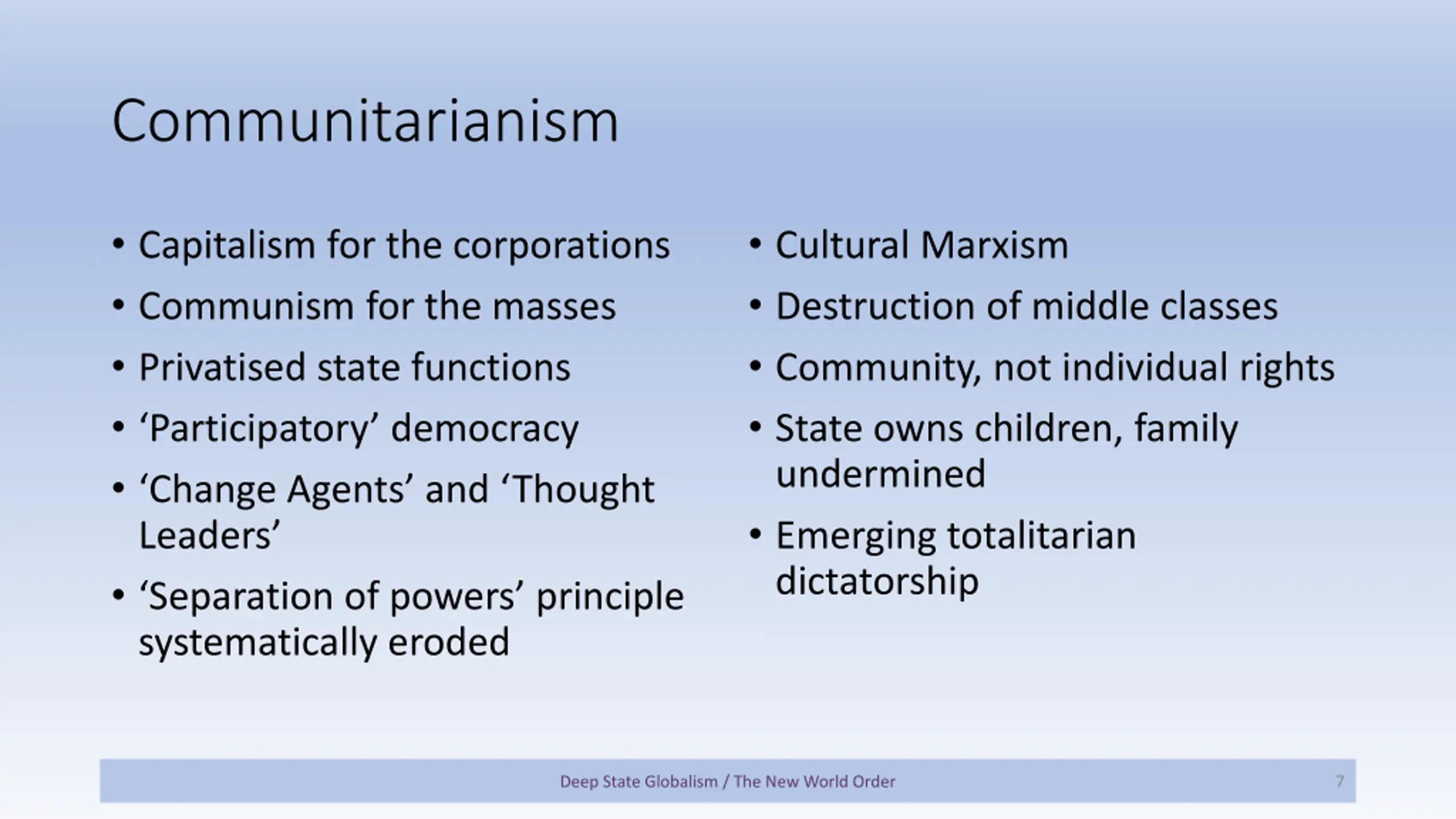 Communitarianism

• Capitalism for the corporations
• Communism for the masses
• Privatised state functions
• ‘Participatory’ democracy
• ‘Change Agents’ and ‘Thought Leaders’
• ‘Separation of powers’ principle systematically eroded

• Cultural Marxism
• Destruction of middle classes
• Community, not individual rights
• State owns children, family undermined
• Emerging totalitarian dictatorship

Deep State Globalism / The New World Order

7